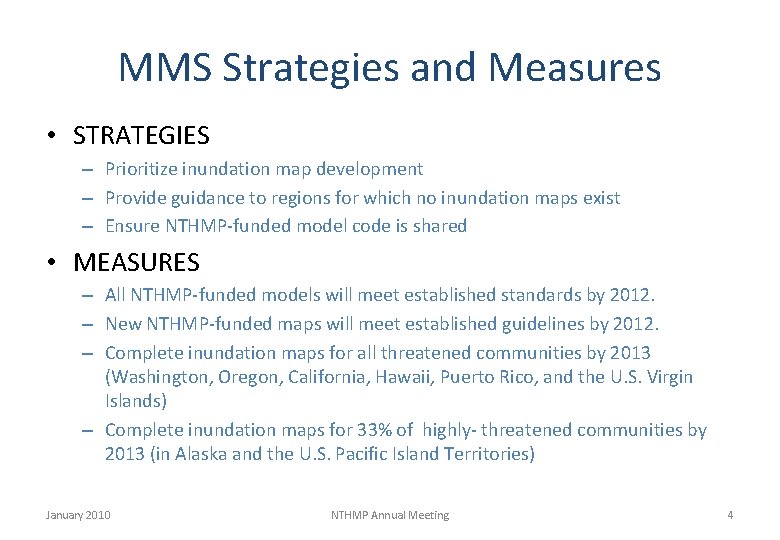 MMS Strategies and Measures

• STRATEGIES
– Prioritize inundation map development
– Provide guidance to regions for which no inundation maps exist
– Ensure NTHMP-funded model code is shared

• MEASURES
– All NTHMP-funded models will meet established standards by 2012.
– New NTHMP-funded maps will meet established guidelines by 2012.
– Complete inundation maps for all threatened communities by 2013 (Washington, Oregon, California, Hawaii, Puerto Rico, and the U.S. Virgin Islands)
– Complete inundation maps for 33% of highly- threatened communities by 2013 (in Alaska and the U.S. Pacific Island Territories)

January 2010 NTHMP Annual Meeting 4